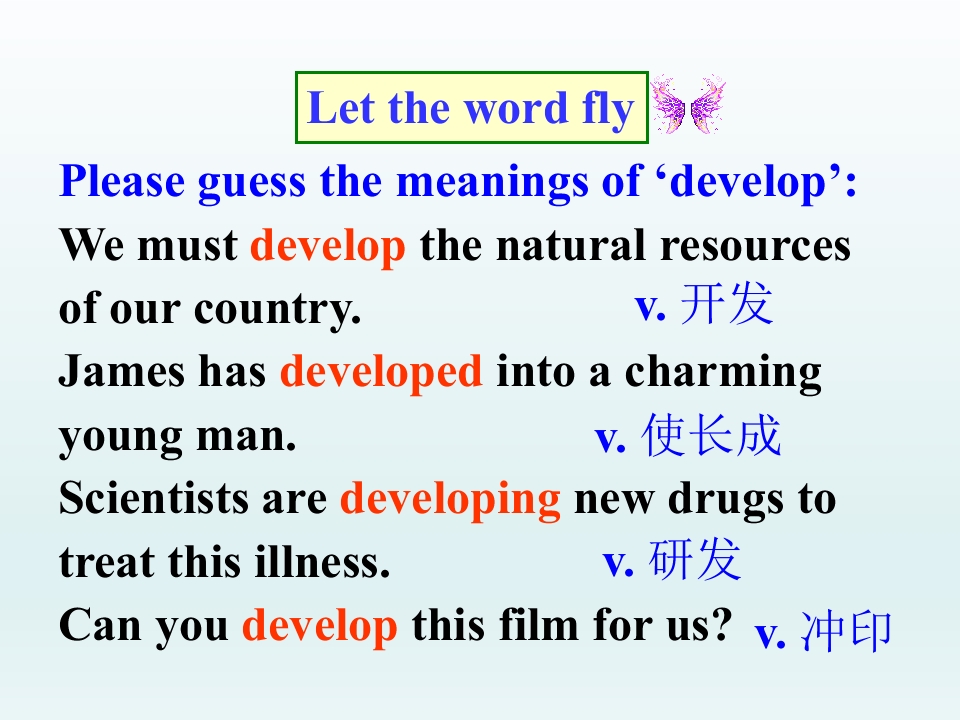 Let the word fly

Please guess the meanings of 'develop':

We must develop the natural resources of our country.

v. 开发

James has developed into a charming young man.

v. 使长成

Scientists are developing new drugs to treat this illness.

v. 研发

Can you develop this film for us?

v. 冲印